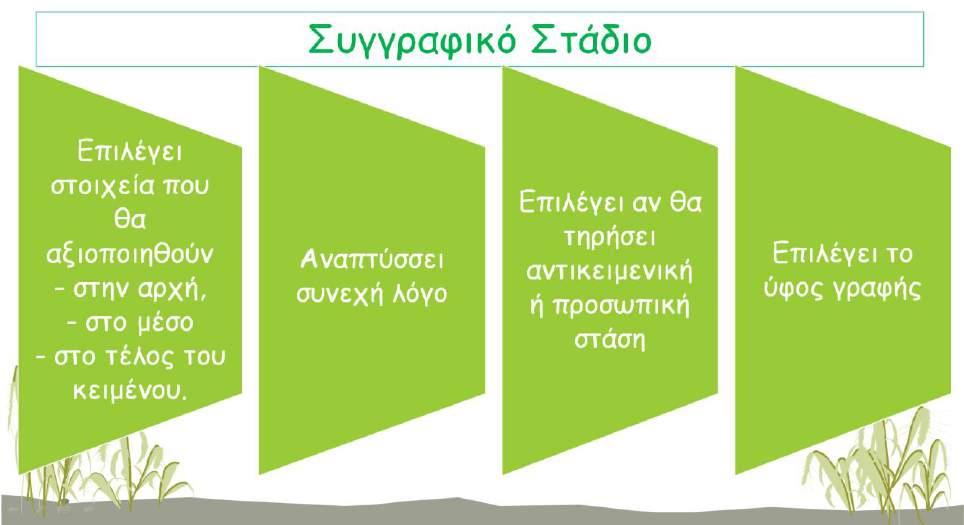 Συγγραφικό Στάδιο

Επιλέγει στοιχεία που θα αξιοποιηθούν
- στην αρχή,
- στο μέσο
- στο τέλος του κειμένου.

Αναπτύσσει συνεχή λόγο

Επιλέγει αν θα τηρήσει αντικειμενική ή προσωπική στάση

Επιλέγει το ύφος γραφής